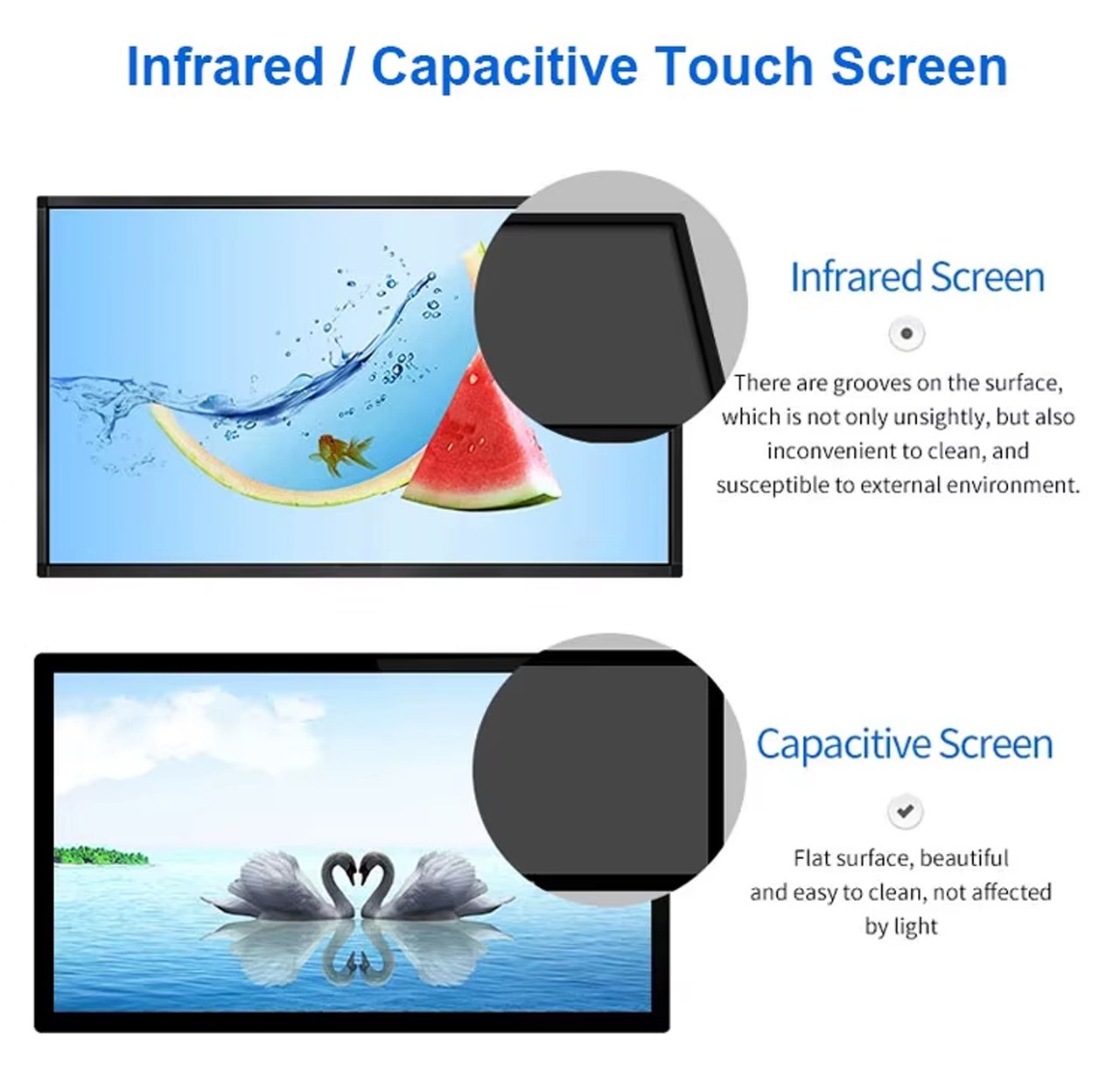 Infrared / Capacitive Touch Screen

Infrared Screen

There are grooves on the surface, which is not only unsightly, but also inconvenient to clean, and susceptible to external environment.

Capacitive Screen

Flat surface, beautiful and easy to clean, not affected by light